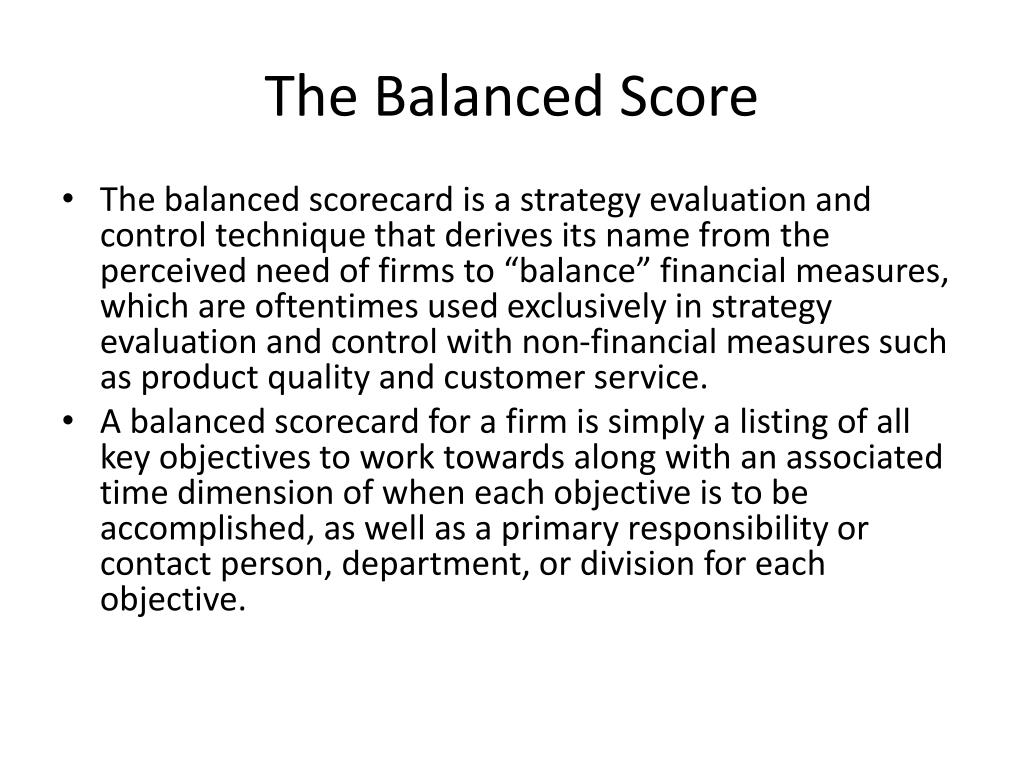 The Balanced Score

• The balanced scorecard is a strategy evaluation and control technique that derives its name from the perceived need of firms to “balance” financial measures, which are oftentimes used exclusively in strategy evaluation and control with non-financial measures such as product quality and customer service.
• A balanced scorecard for a firm is simply a listing of all key objectives to work towards along with an associated time dimension of when each objective is to be accomplished, as well as a primary responsibility or contact person, department, or division for each objective.